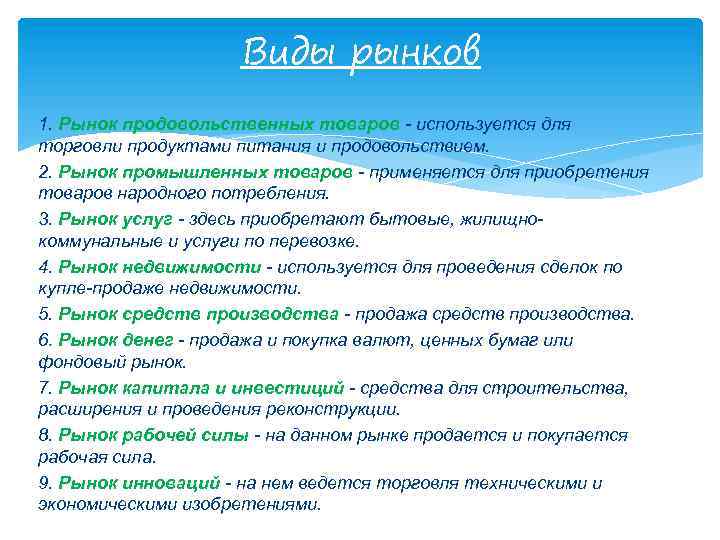 Виды рынков

1. Рынок продовольственных товаров - используется для торговли продуктами питания и продовольствием.

2. Рынок промышленных товаров - применяется для приобретения товаров народного потребления.

3. Рынок услуг - здесь приобретают бытовые, жилищно-коммунальные и услуги по перевозке.

4. Рынок недвижимости - используется для проведения сделок по купле-продаже недвижимости.

5. Рынок средств производства - продажа средств производства.

6. Рынок денег - продажа и покупка валют, ценных бумаг или фондовый рынок.

7. Рынок капитала и инвестиций - средства для строительства, расширения и проведения реконструкции.

8. Рынок рабочей силы - на данном рынке продается и покупается рабочая сила.

9. Рынок инноваций - на нем ведется торговля техническими и экономическими изобретениями.